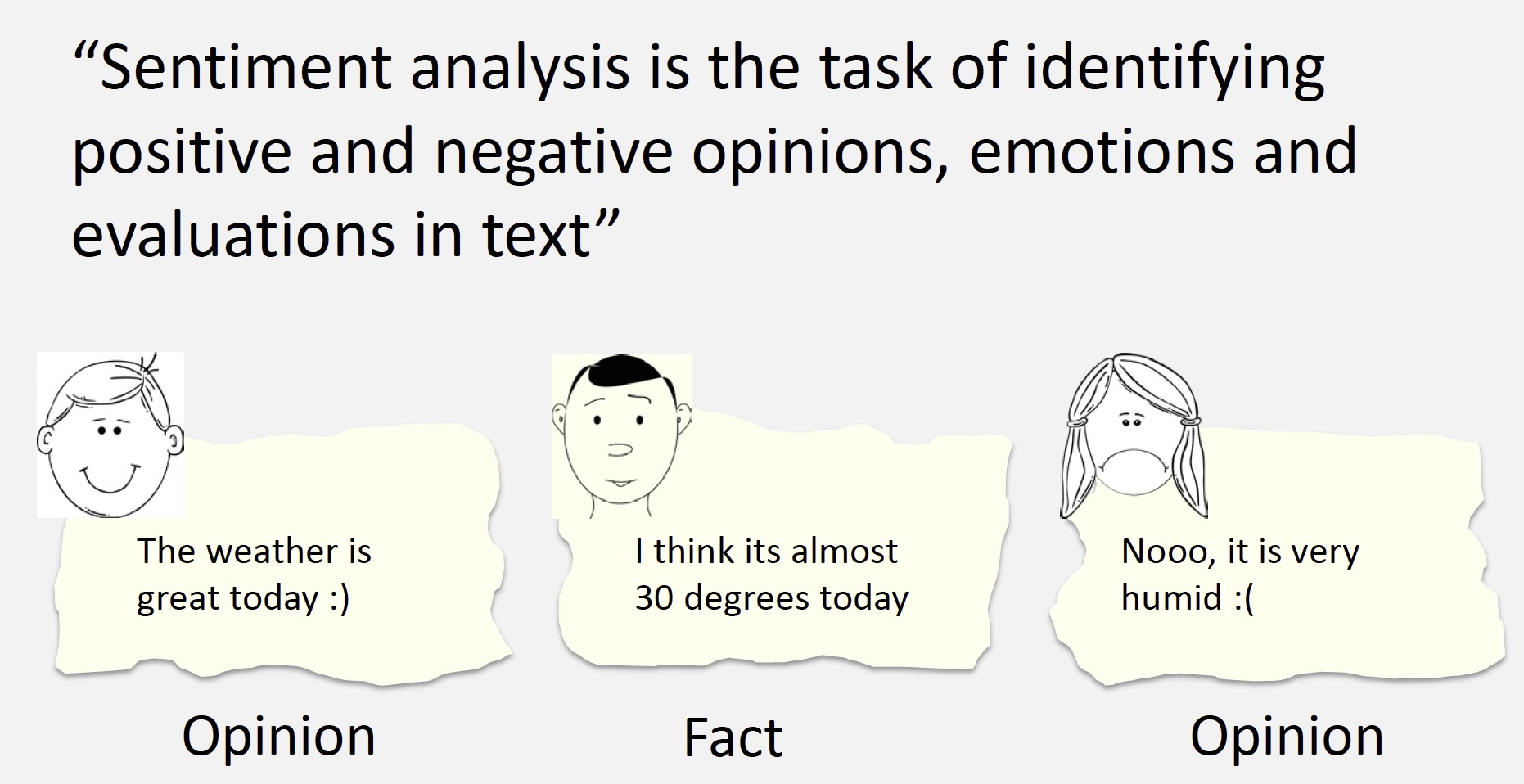 “Sentiment analysis is the task of identifying positive and negative opinions, emotions and evaluations in text”

The weather is great today :)

Opinion

I think its almost 30 degrees today

Fact

Nooo, it is very humid :(

Opinion